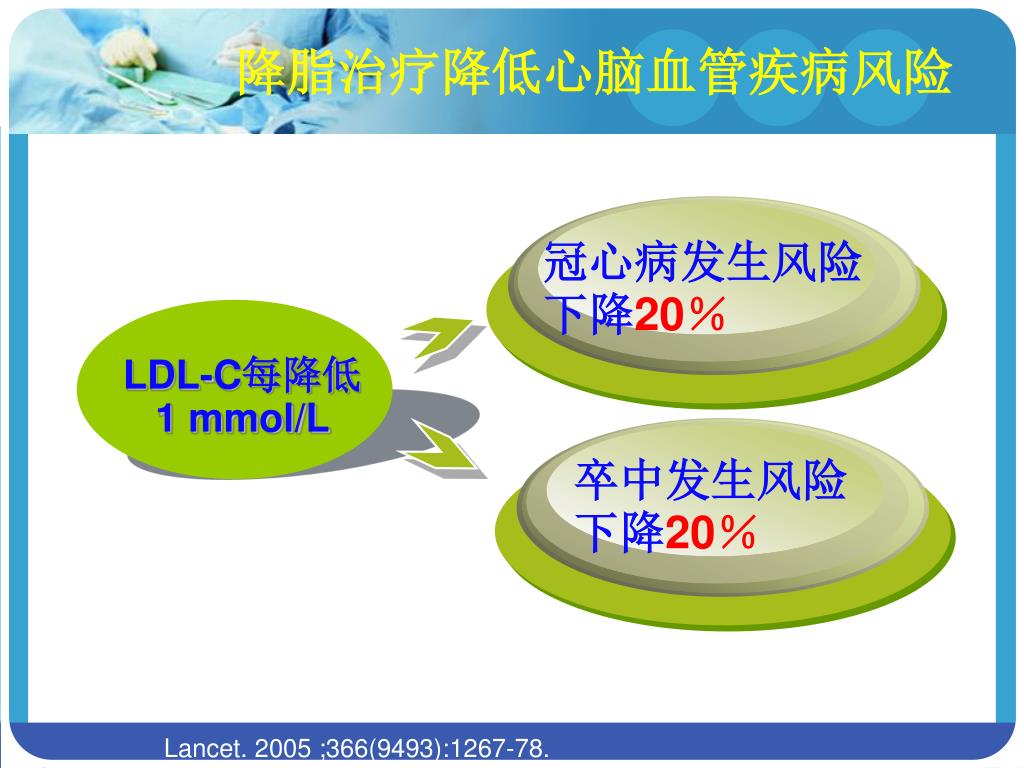 降脂治疗降低心脑血管疾病风险

LDL-C每降低 1 mmol/L

冠心病发生风险下降20％

卒中发生风险下降20％

Lancet. 2005 ;366(9493):1267-78.